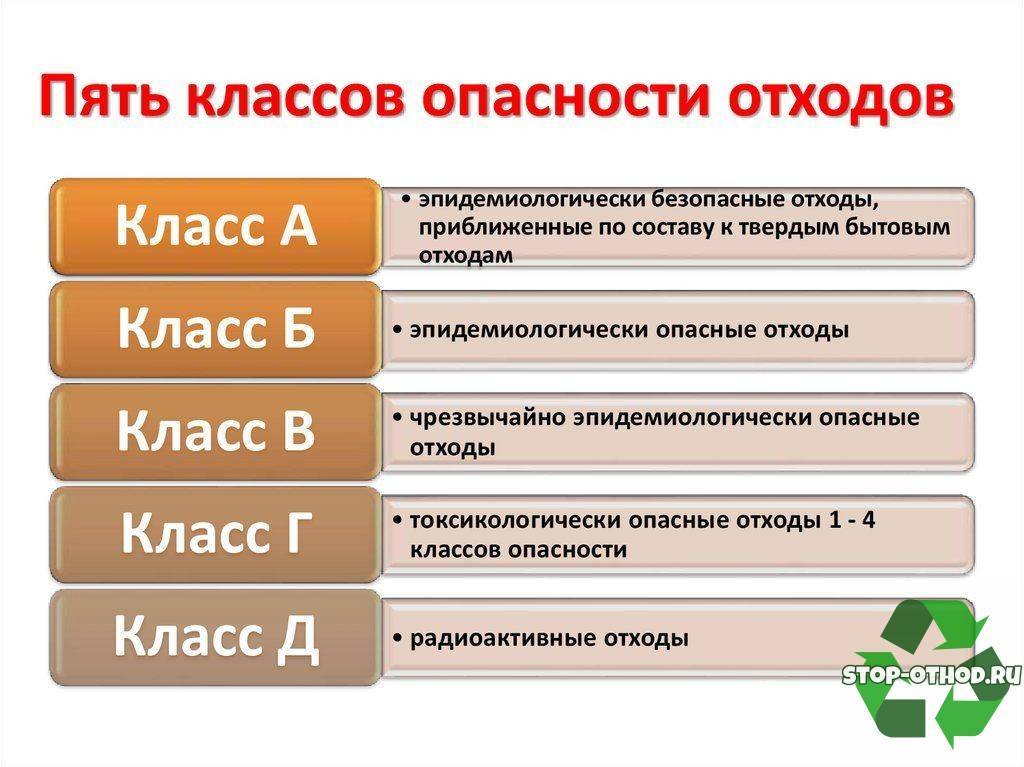 Пять классов опасности отходов

Класс А
• эпидемиологически безопасные отходы, приближенные по составу к твердым бытовым отходам

Класс Б
• эпидемиологически опасные отходы

Класс В
• чрезвычайно эпидемиологически опасные отходы

Класс Г
• токсикологически опасные отходы 1 - 4 классов опасности

Класс Д
• радиоактивные отходы

STOP-OTHOD.RU